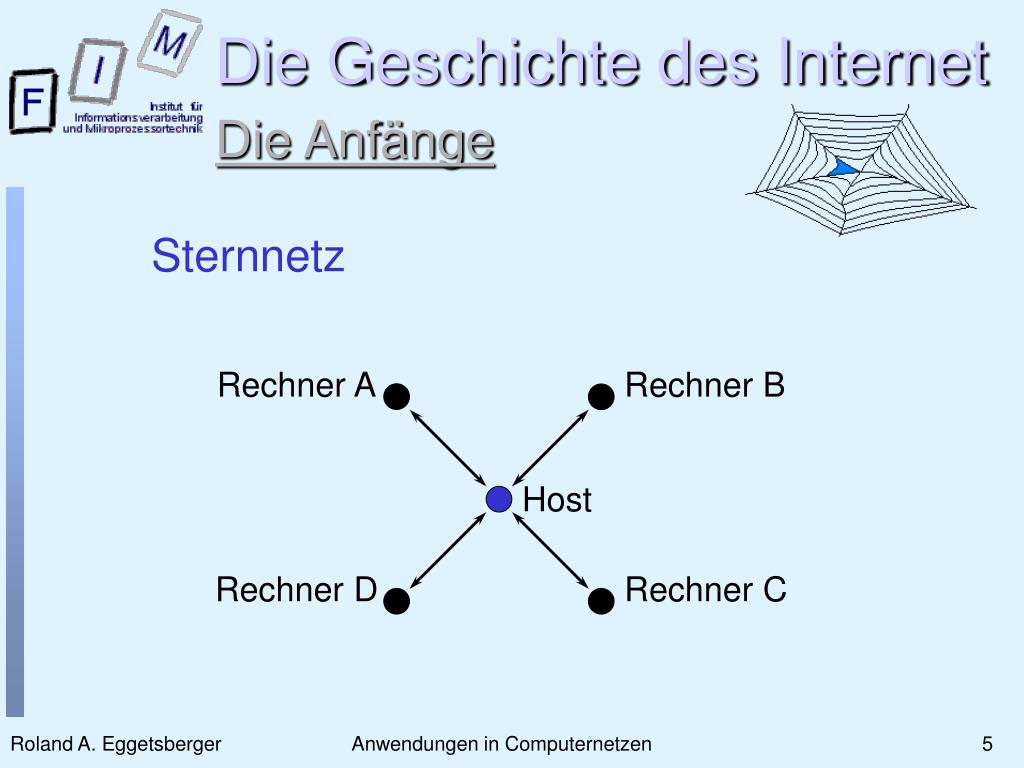 F I M
Institut für Informationsverarbeitung und Mikroprozessortechnik

Die Geschichte des Internet
Die Anfänge

Sternnetz

Rechner A
Rechner B
Host
Rechner D
Rechner C

Roland A. Eggetsberger
Anwendungen in Computernetzen
5